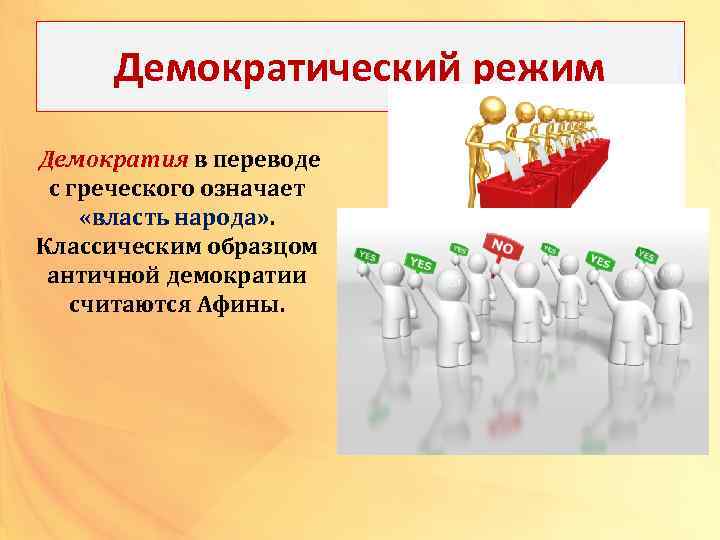 Демократический режим

Демократия в переводе с греческого означает «власть народа». Классическим образцом античной демократии считаются Афины.

YES
YES
YES
NO
YES
YES
YES